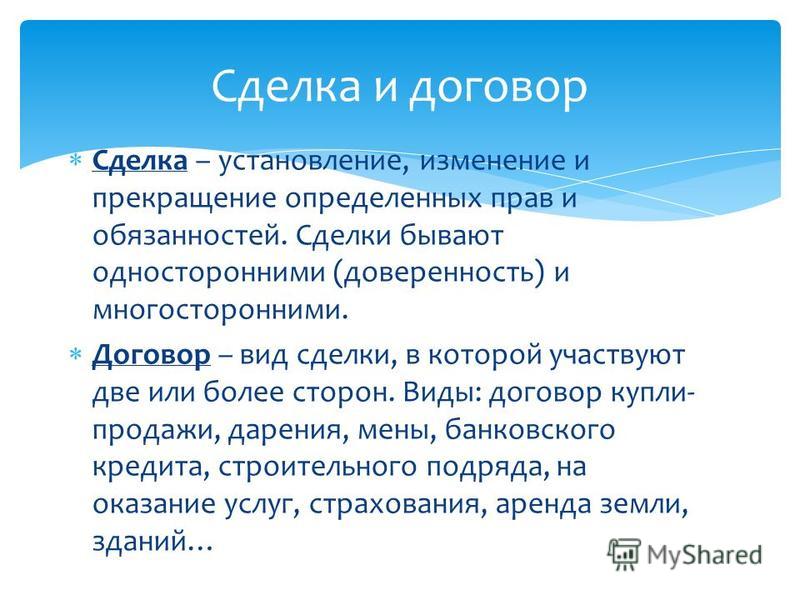 Сделка и договор

* Сделка – установление, изменение и прекращение определенных прав и обязанностей. Сделки бывают односторонними (доверенность) и многосторонними.

* Договор – вид сделки, в которой участвуют две или более сторон. Виды: договор купли-продажи, дарения, мены, банковского кредита, строительного подряда, на оказание услуг, страхования, аренда земли, зданий…

MyShared